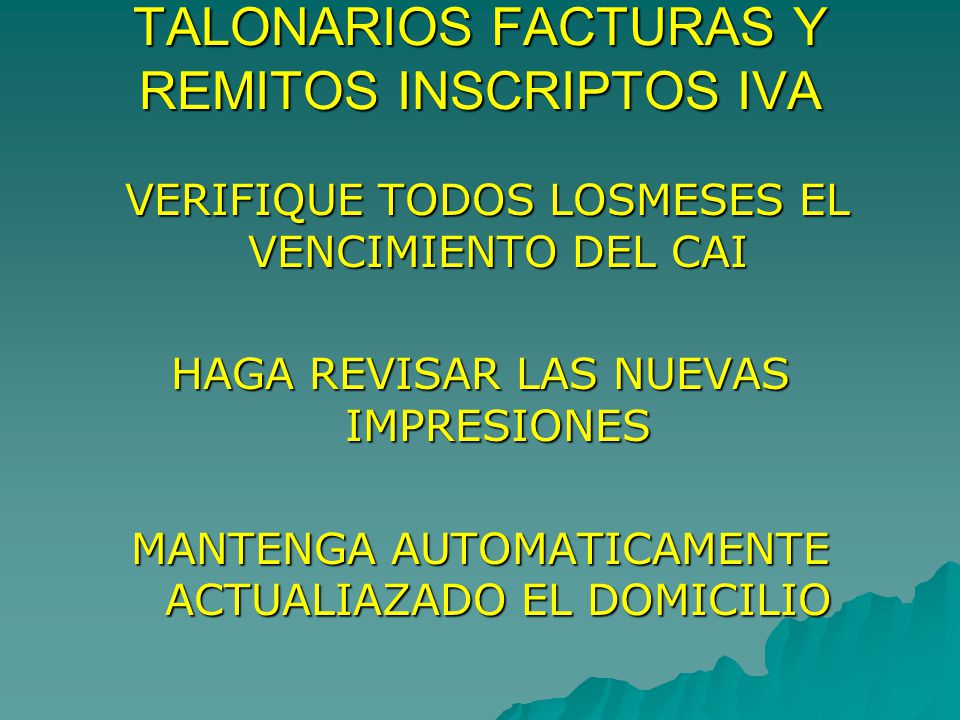 TALONARIOS FACTURAS Y REMITOS INSCRIPTOS IVA

VERIFIQUE TODOS LOSMESES EL VENCIMIENTO DEL CAI

HAGA REVISAR LAS NUEVAS IMPRESIONES

MANTENGA AUTOMATICAMENTE ACTUALIAZADO EL DOMICILIO